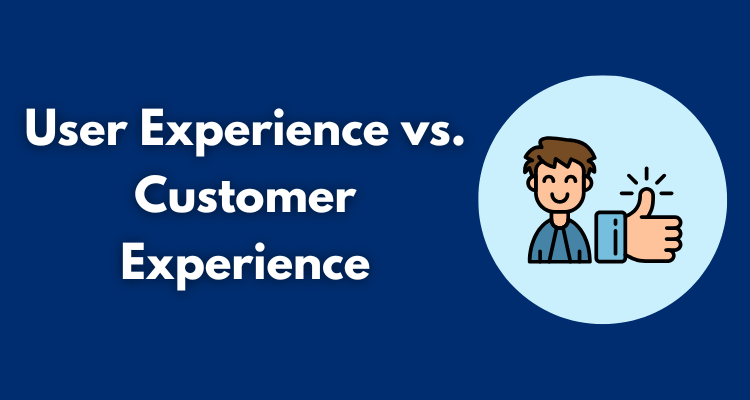 User Experience vs. Customer Experience